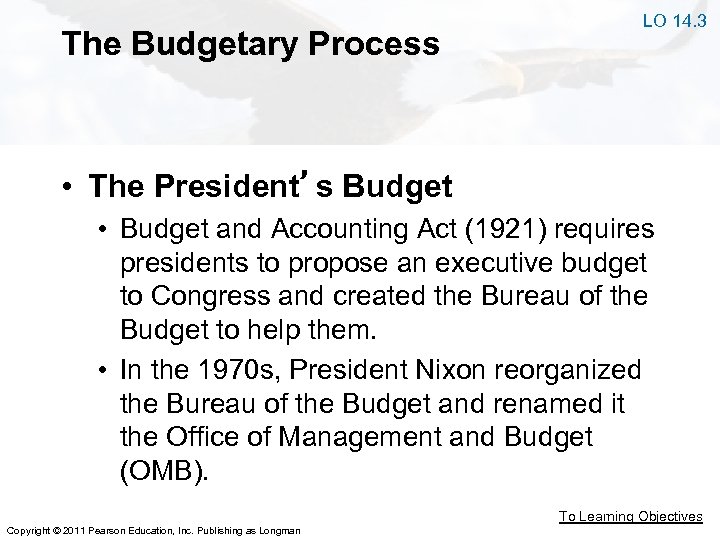 LO 14.3

The Budgetary Process

• The President's Budget

• Budget and Accounting Act (1921) requires presidents to propose an executive budget to Congress and created the Bureau of the Budget to help them.

• In the 1970s, President Nixon reorganized the Bureau of the Budget and renamed it the Office of Management and Budget (OMB).

To Learning Objectives

Copyright © 2011 Pearson Education, Inc. Publishing as Longman